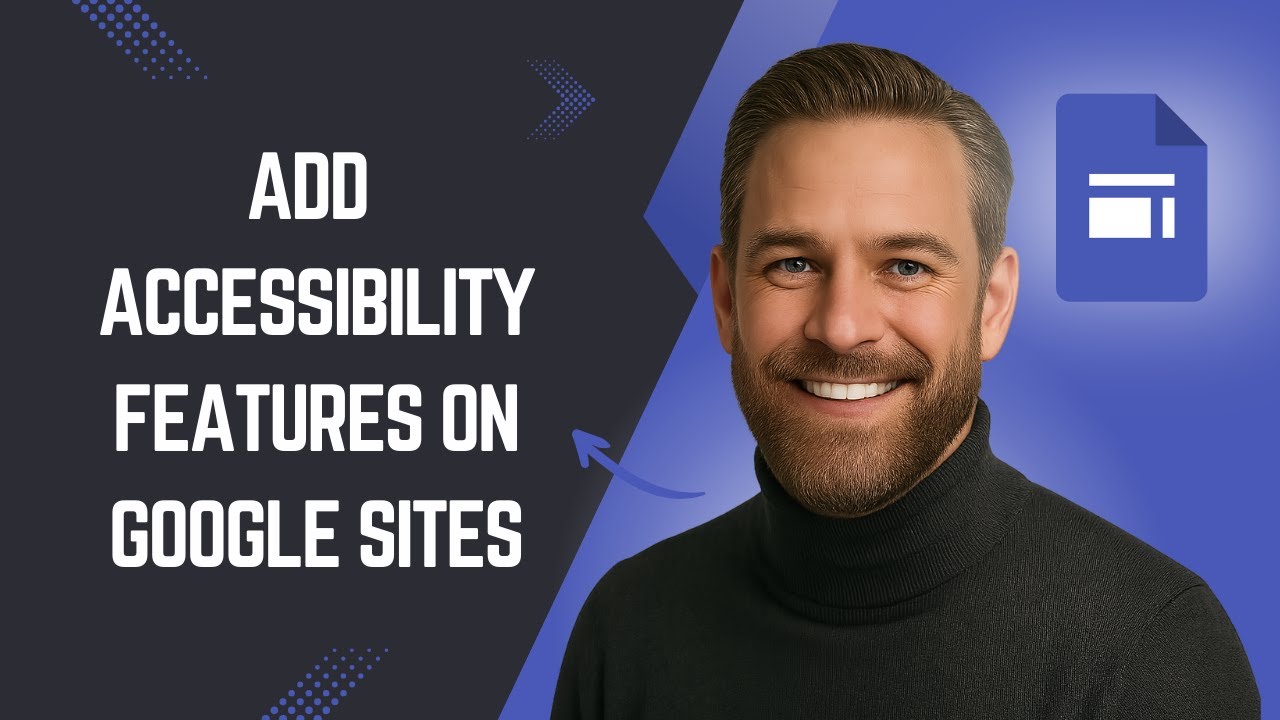 ADD
ACCESSIBILITY
FEATURES ON
GOOGLE SITES